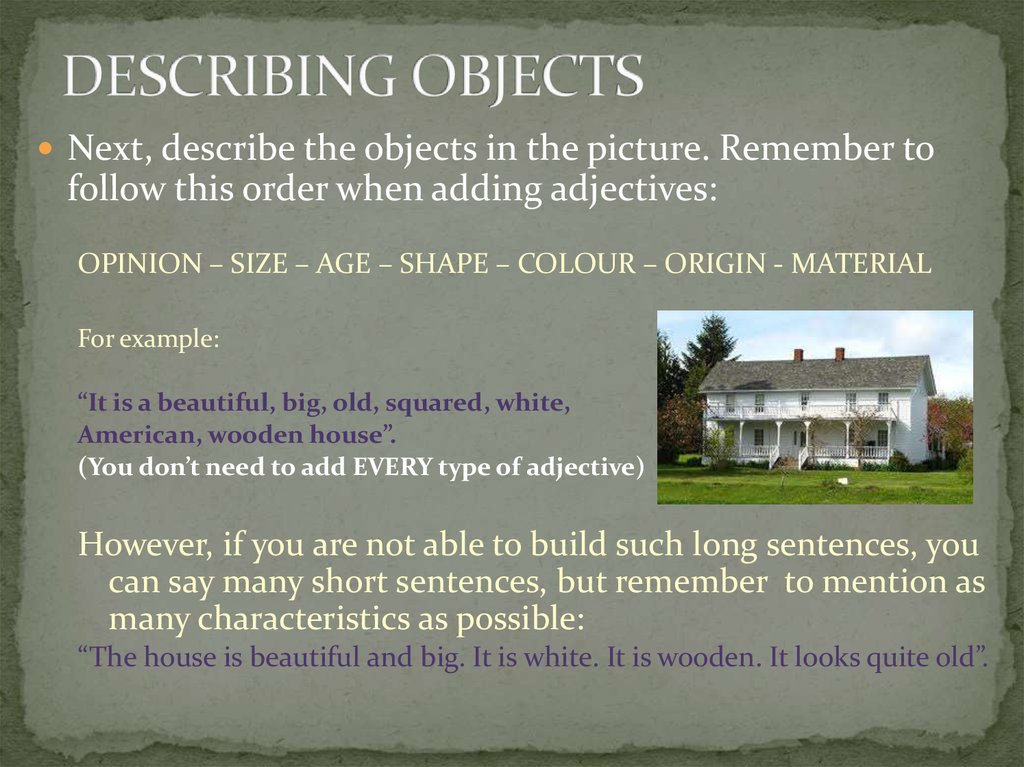 DESCRIBING OBJECTS

Next, describe the objects in the picture. Remember to follow this order when adding adjectives:

OPINION – SIZE – AGE – SHAPE – COLOUR – ORIGIN - MATERIAL

For example:

“It is a beautiful, big, old, squared, white, American, wooden house”.
(You don’t need to add EVERY type of adjective)

However, if you are not able to build such long sentences, you can say many short sentences, but remember to mention as many characteristics as possible:
“The house is beautiful and big. It is white. It is wooden. It looks quite old”.